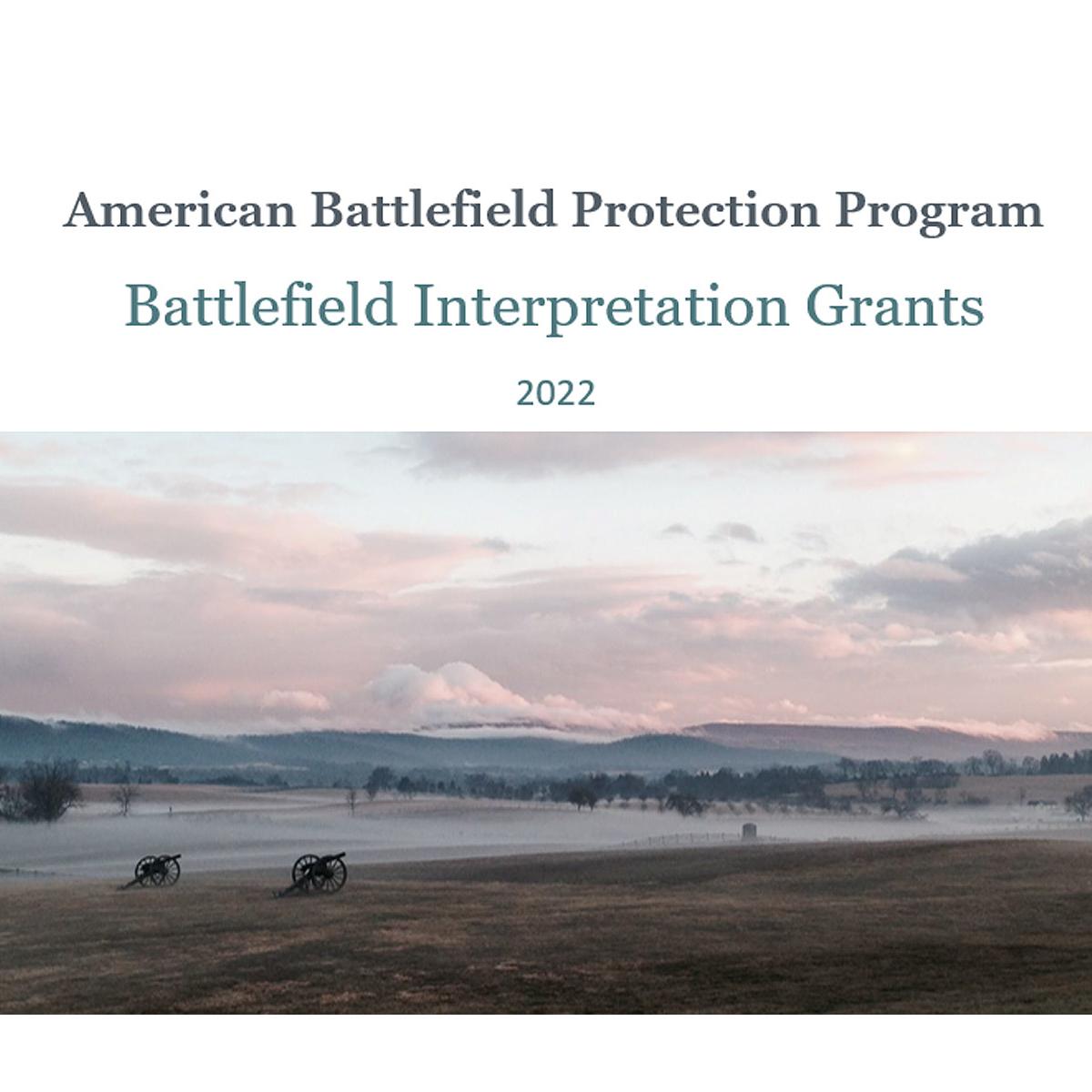 American Battlefield Protection Program

Battlefield Interpretation Grants

2022